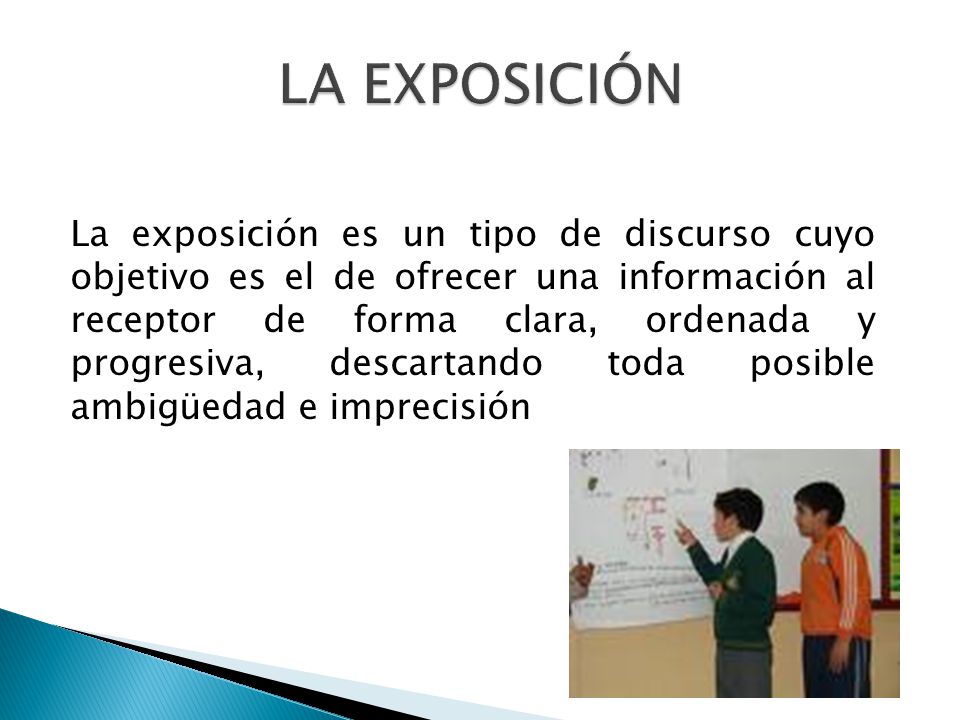 LA EXPOSICIÓN

La exposición es un tipo de discurso cuyo objetivo es el de ofrecer una información al receptor de forma clara, ordenada y progresiva, descartando toda posible ambigüedad e imprecisión